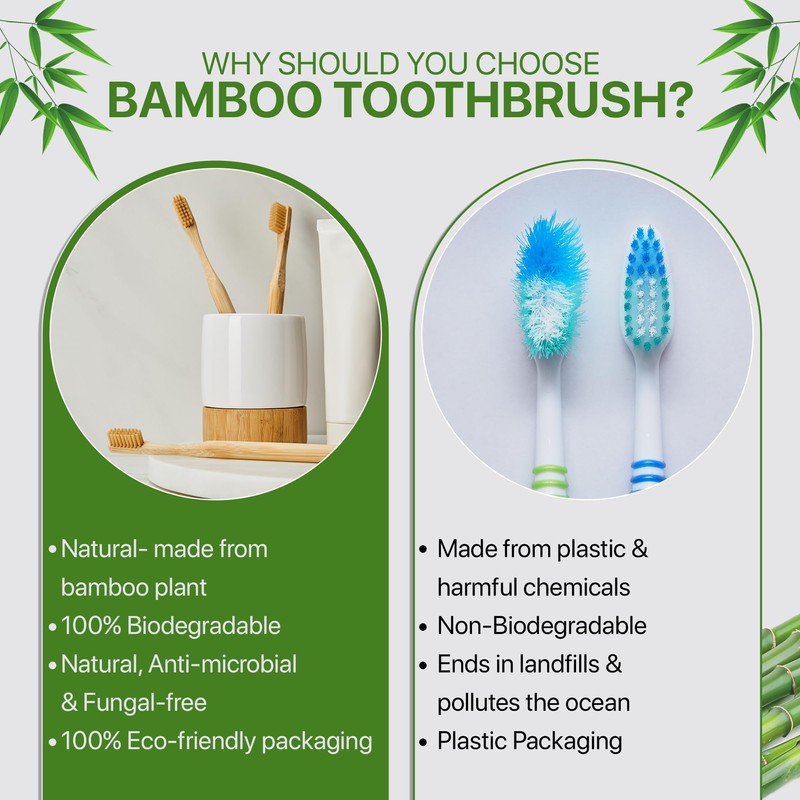 WHY SHOULD YOU CHOOSE
BAMBOO TOOTHBRUSH?

• Natural- made from bamboo plant
• 100% Biodegradable
• Natural, Anti-microbial & Fungal-free
• 100% Eco-friendly packaging

• Made from plastic & harmful chemicals
• Non-Biodegradable
• Ends in landfills & pollutes the ocean
• Plastic Packaging